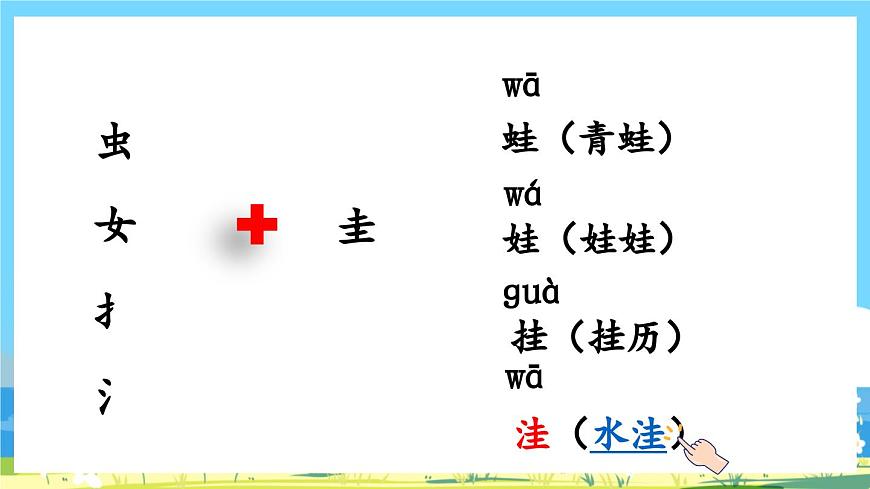 虫

女

扌

氵

+

圭

wā
蛙（青蛙）

wá
娃（娃娃）

guà
挂（挂历）

wā
洼（水洼）